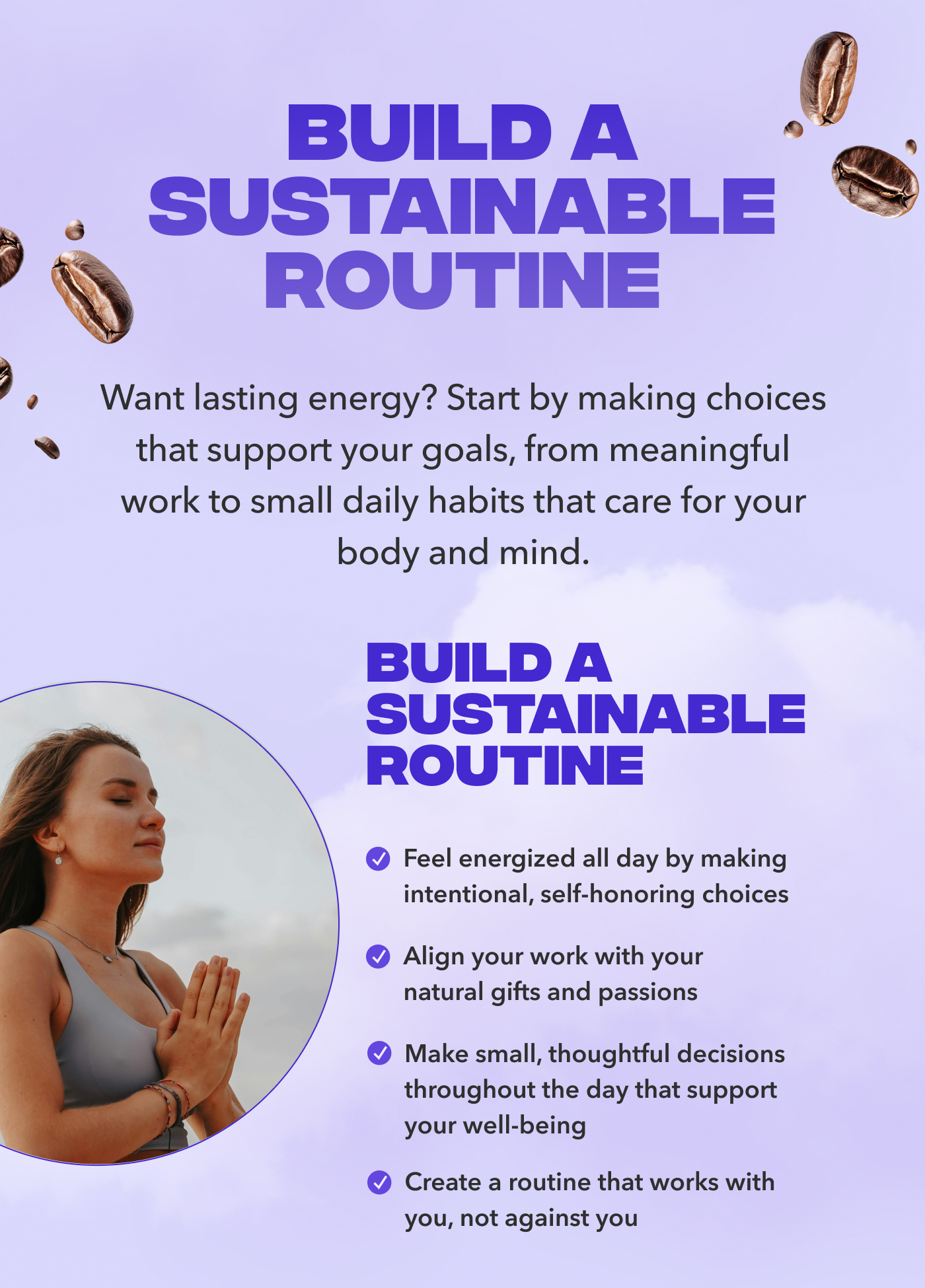 BUILD A SUSTAINABLE ROUTINE

Want lasting energy? Start by making choices that support your goals, from meaningful work to small daily habits that care for your body and mind.

BUILD A SUSTAINABLE ROUTINE

Feel energized all day by making intentional, self-honoring choices

Align your work with your natural gifts and passions

Make small, thoughtful decisions throughout the day that support your well-being

Create a routine that works with you, not against you